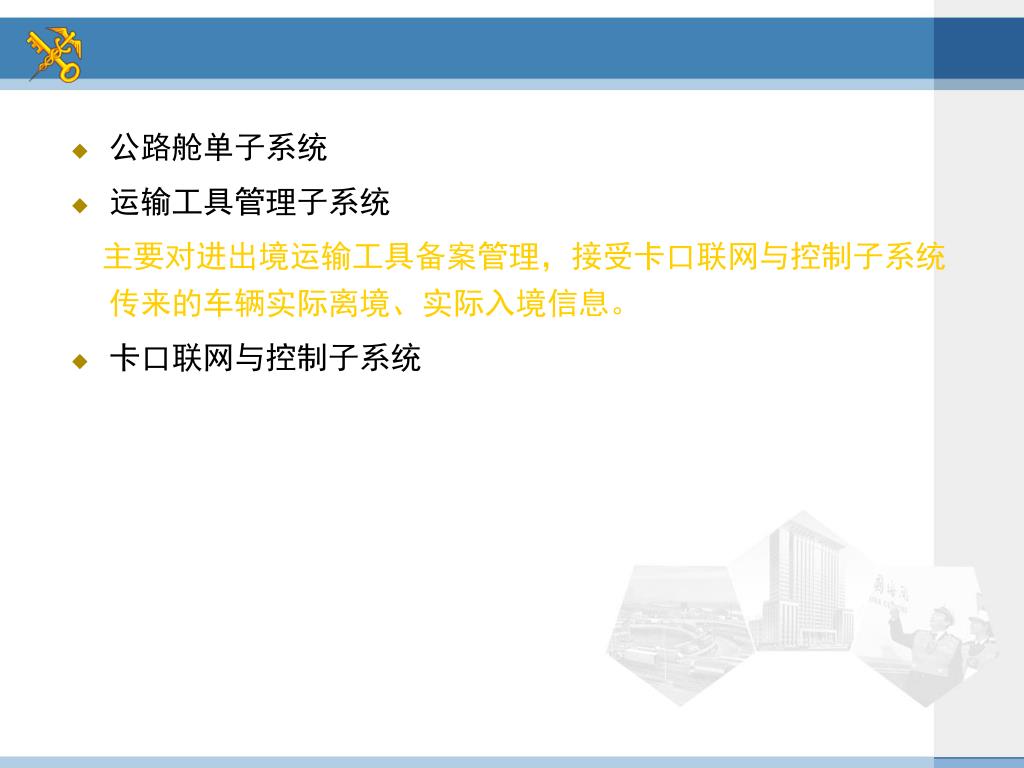 ◆ 公路舱单子系统

◆ 运输工具管理子系统

主要对进出境运输工具备案管理，接受卡口联网与控制子系统传来的车辆实际离境、实际入境信息。

◆ 卡口联网与控制子系统